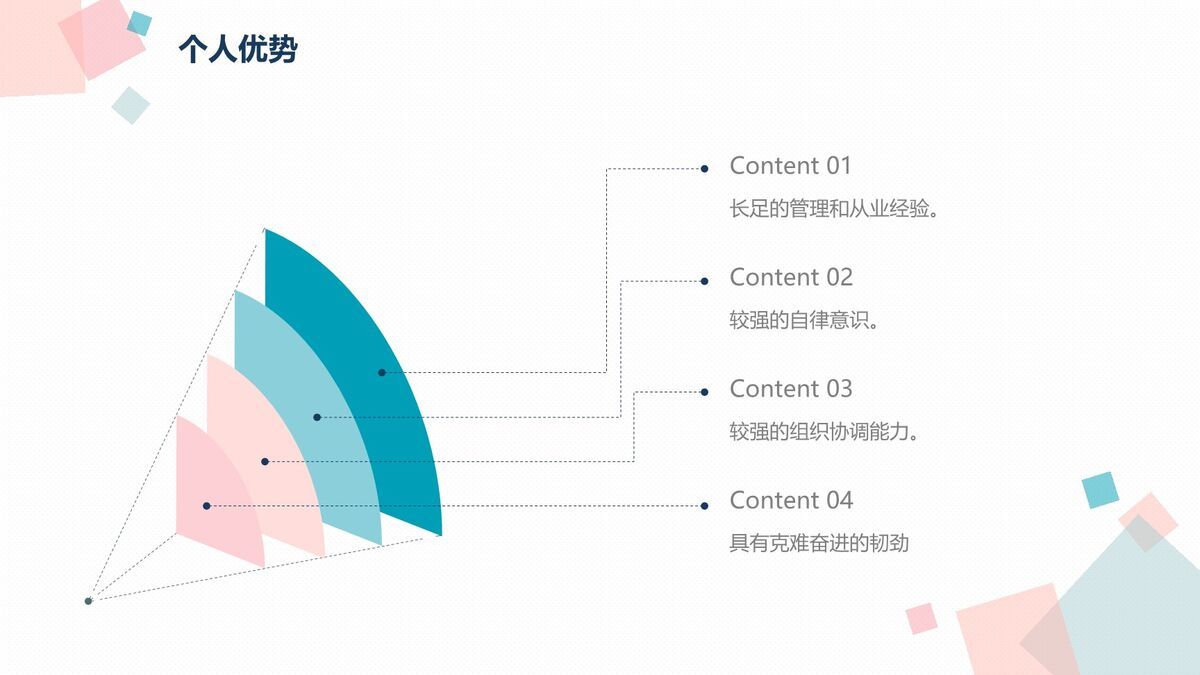 个人优势

Content 01
长足的管理和从业经验。

Content 02
较强的自律意识。

Content 03
较强的组织协调能力。

Content 04
具有克难奋进的韧劲